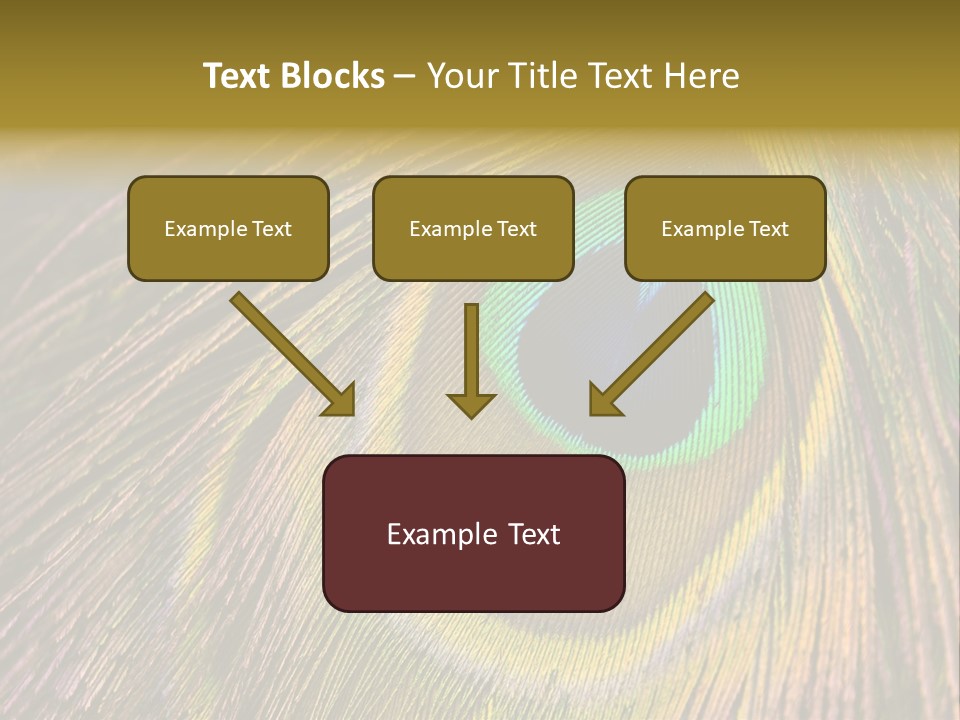 Text Blocks – Your Title Text Here

Example Text

Example Text

Example Text

Example Text